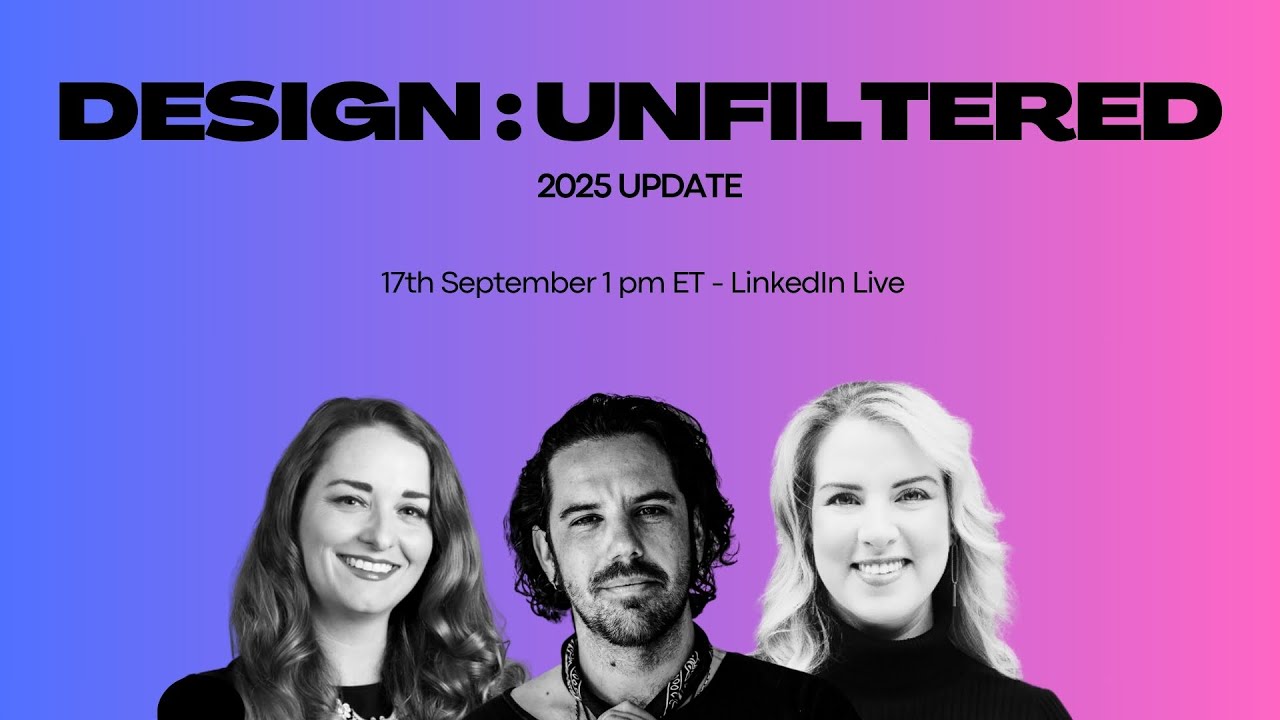 DESIGN : UNFILTERED

2025 UPDATE

17th September 1 pm ET - LinkedIn Live